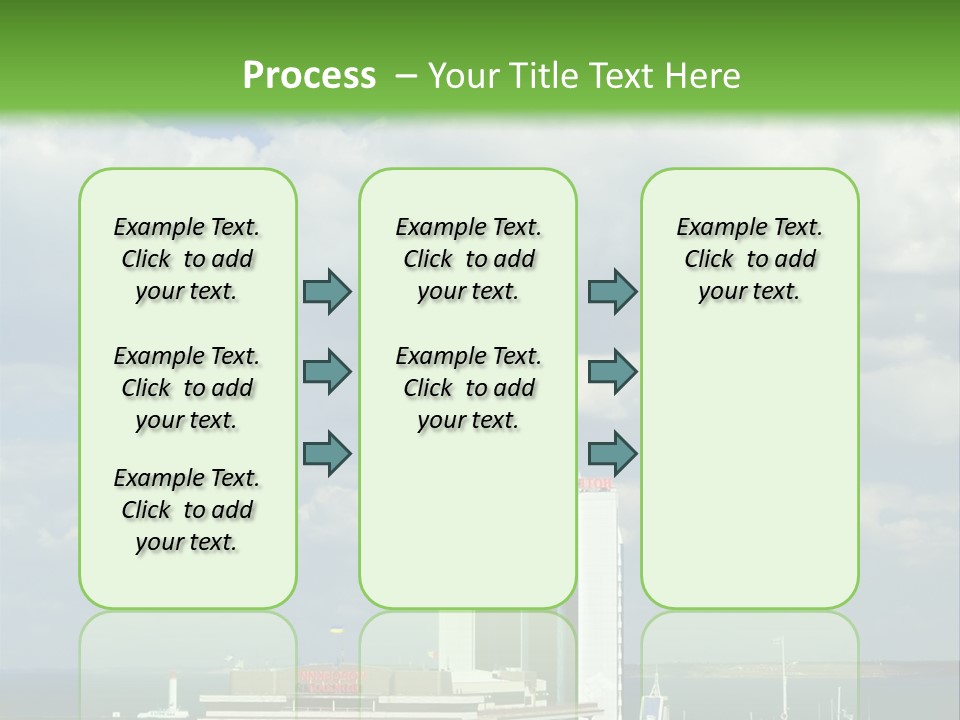 Process – Your Title Text Here

Example Text. Click to add your text.

Example Text. Click to add your text.

Example Text. Click to add your text.

Example Text. Click to add your text.

Example Text. Click to add your text.

Example Text. Click to add your text.